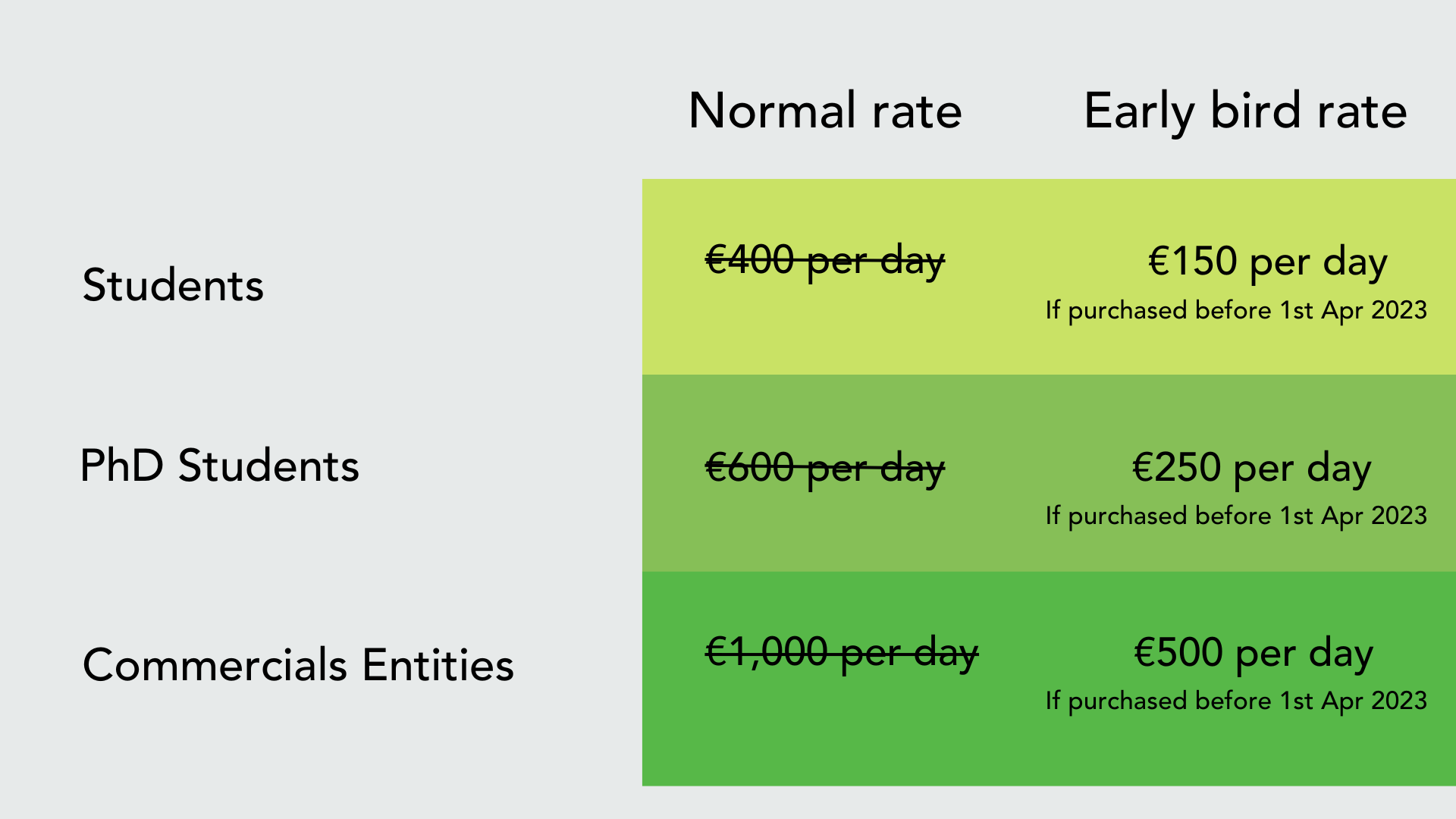 |  | Normal rate | Early bird rate |
|---|---|---|
| Students | ~~€400 per day~~ | €150 per day If purchased before 1st Apr 2023 |
| PhD Students | ~~€600 per day~~ | €250 per day If purchased before 1st Apr 2023 |
| Commercials Entities | ~~€1,000 per day~~ | €500 per day If purchased before 1st Apr 2023 |